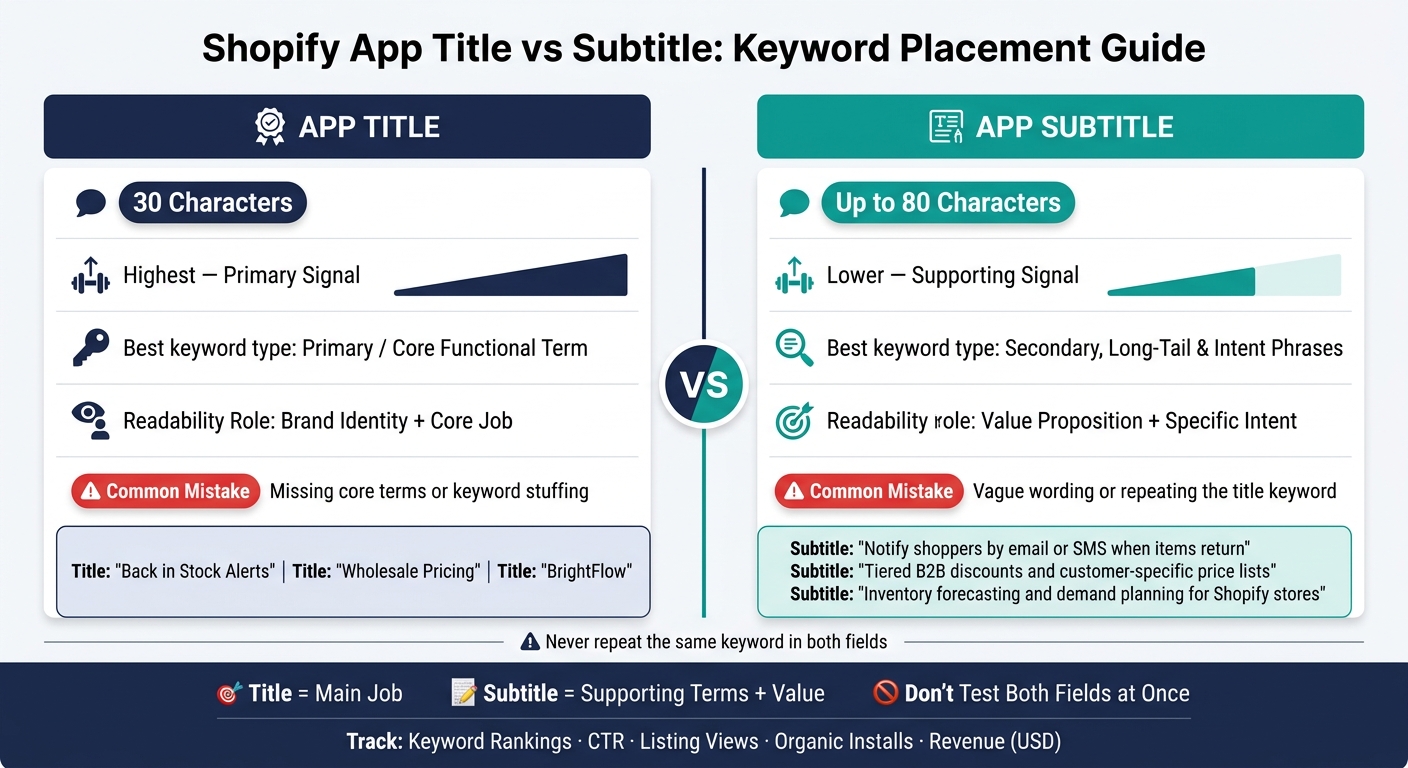 Shopify App Title vs Subtitle: Keyword Placement Guide

APP TITLE

30 Characters

Highest — Primary Signal

Best keyword type: Primary / Core Functional Term

Readability Role: Brand Identity + Core Job

Common Mistake Missing core terms or keyword stuffing

Title: "Back in Stock Alerts" | Title: "Wholesale Pricing" | Title: "BrightFlow"

VS

APP SUBTITLE

Up to 80 Characters

Lower — Supporting Signal

Best keyword type: Secondary, Long-Tail & Intent Phrases

Readability role: Value Proposition + Specific Intent

Common Mistake Vague wording or repeating the title keyword

Subtitle: "Notify shoppers by email or SMS when items return"
Subtitle: "Tiered B2B discounts and customer-specific price lists"
Subtitle: "Inventory forecasting and demand planning for Shopify stores"

Never repeat the same keyword in both fields

Title = Main Job Subtitle = Supporting Terms + Value Don't Test Both Fields at Once

Track: Keyword Rankings · CTR · Listing Views · Organic Installs · Revenue (USD)